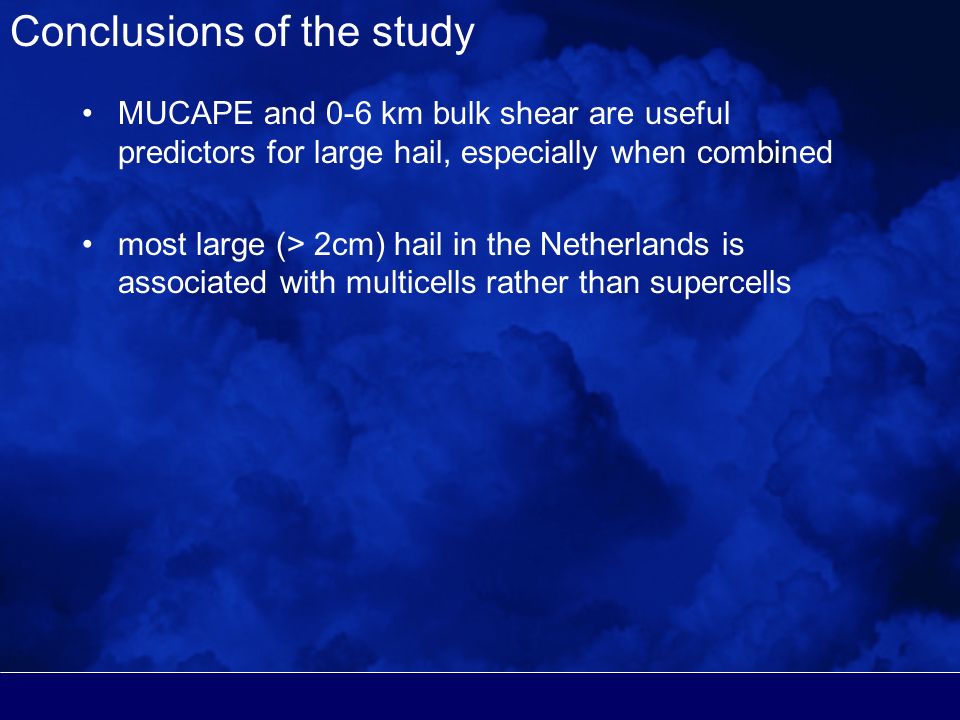 Conclusions of the study

• MUCAPE and 0-6 km bulk shear are useful predictors for large hail, especially when combined

• most large (> 2cm) hail in the Netherlands is associated with multicells rather than supercells